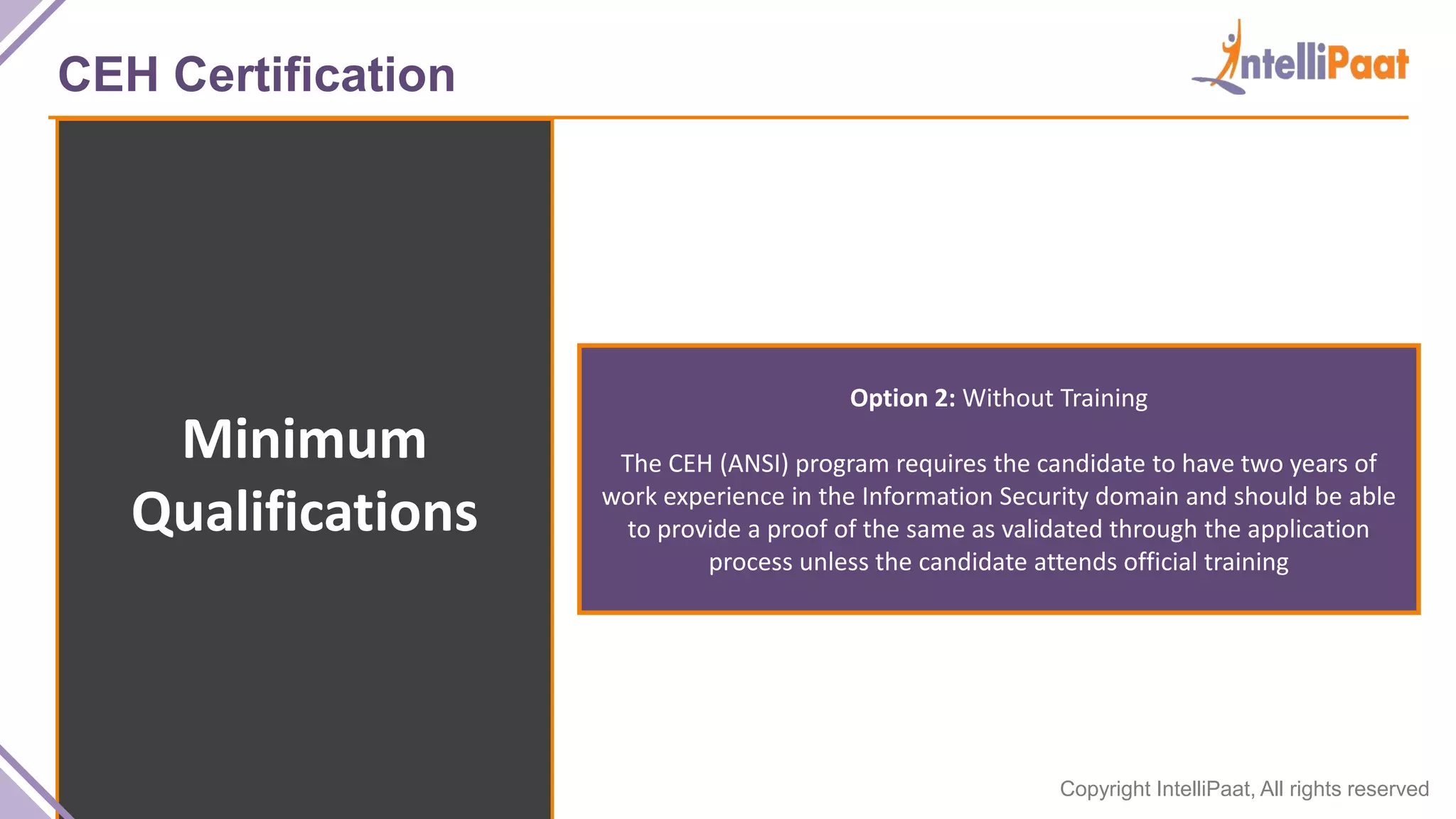 CEH Certification

IntelliPaat

Minimum Qualifications

Option 2: Without Training

The CEH (ANSI) program requires the candidate to have two years of work experience in the Information Security domain and should be able to provide a proof of the same as validated through the application process unless the candidate attends official training

Copyright IntelliPaat, All rights reserved